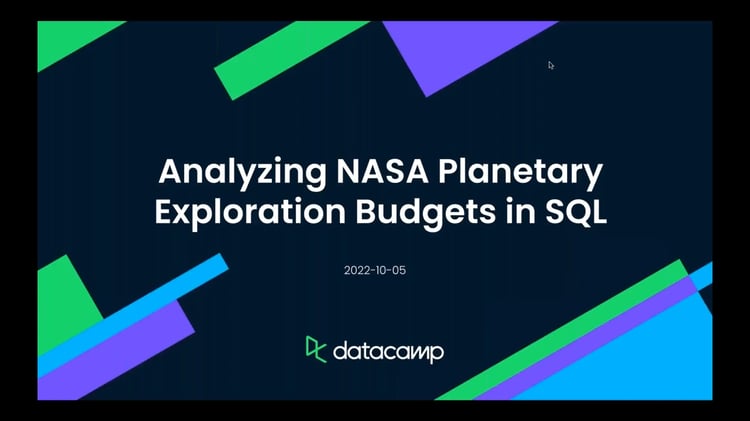 Analyzing NASA Planetary Exploration Budgets in SQL

2022-10-05

datacamp